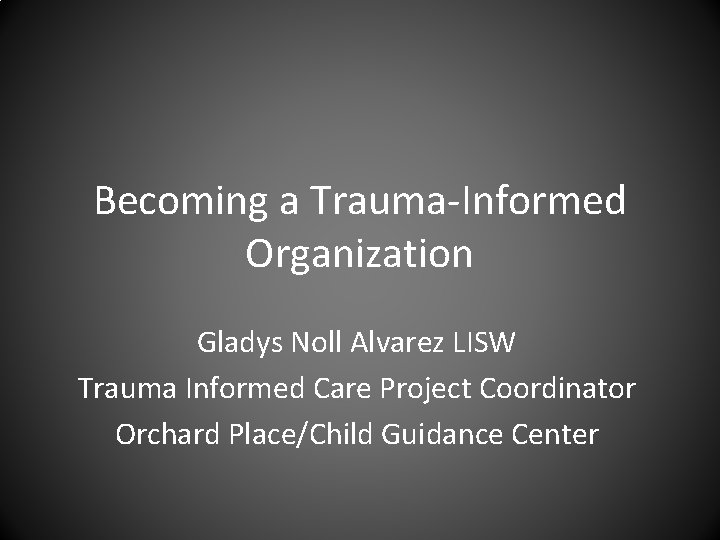 Becoming a Trauma-Informed Organization

Gladys Noll Alvarez LISW
Trauma Informed Care Project Coordinator
Orchard Place/Child Guidance Center